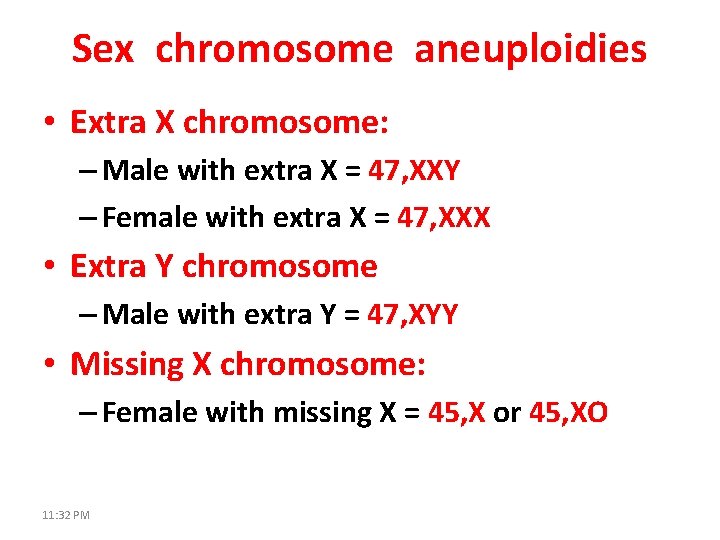 Sex chromosome aneuploidies

• Extra X chromosome:
  – Male with extra X = 47,XXY
  – Female with extra X = 47,XXX
• Extra Y chromosome
  – Male with extra Y = 47,XYY
• Missing X chromosome:
  – Female with missing X = 45,X or 45,XO

11:32 PM